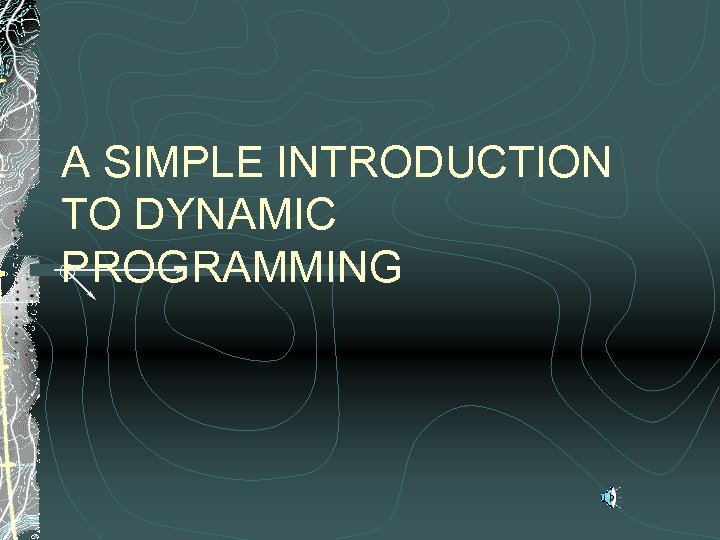 A SIMPLE INTRODUCTION TO DYNAMIC PROGRAMMING